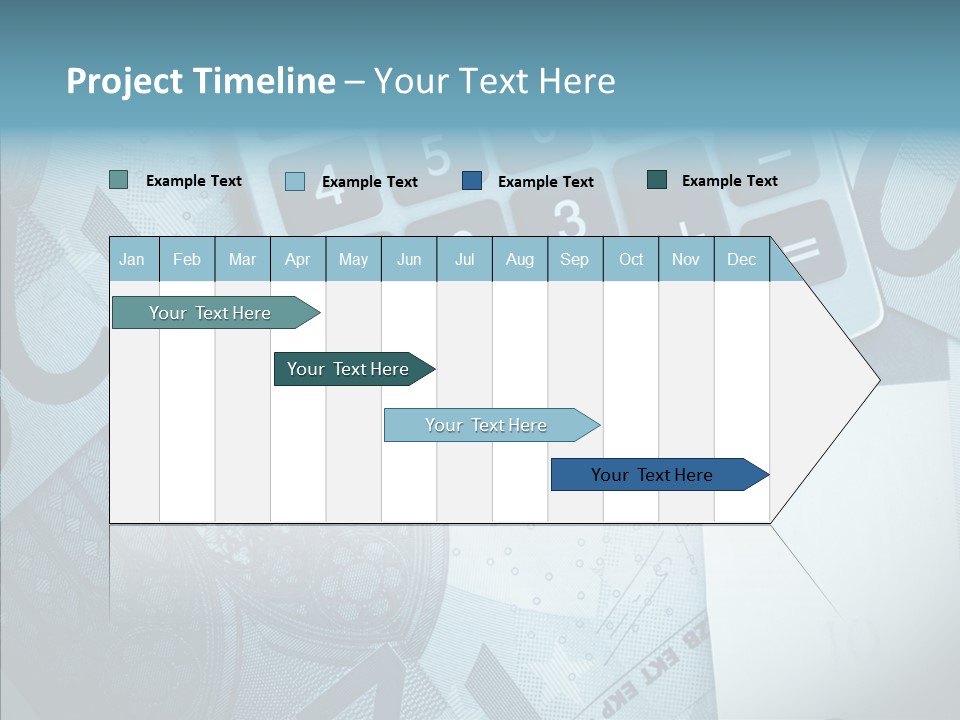 Project Timeline – Your Text Here

Example Text
Example Text
Example Text
Example Text

| Jan | Feb | Mar | Apr | May | Jun | Jul | Aug | Sep | Oct | Nov | Dec |
|---|---|---|---|---|---|---|---|---|---|---|---|

Your Text Here

Your Text Here

Your Text Here

Your Text Here